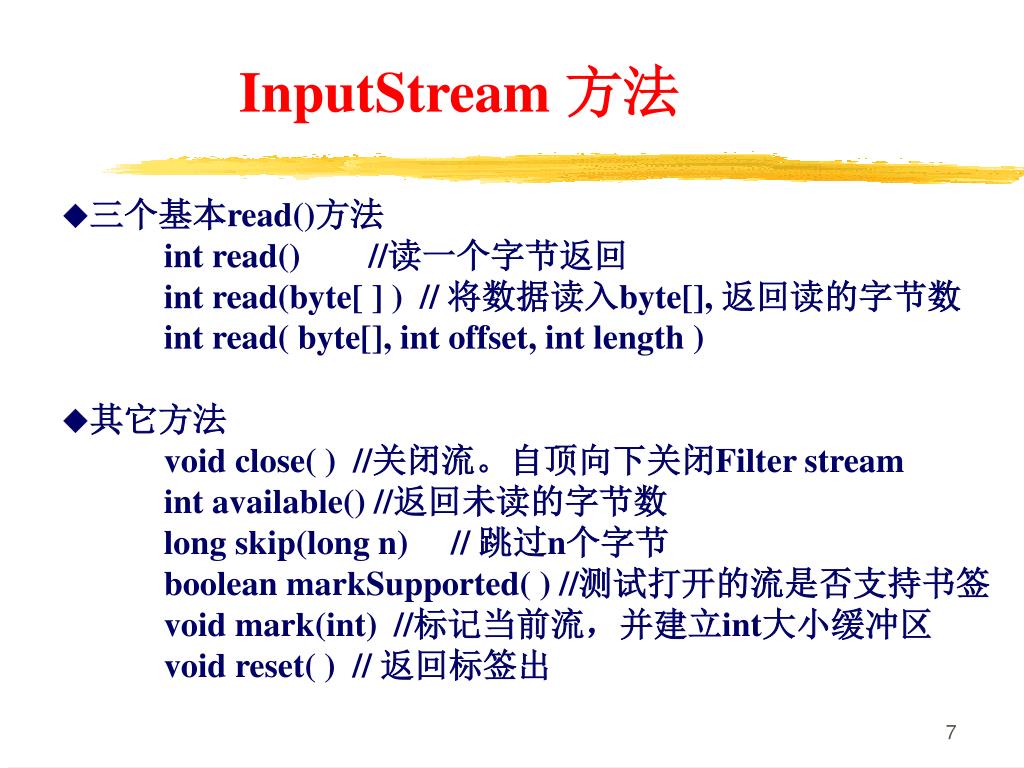 InputStream 方法

◆三个基本read()方法
int read() //读一个字节返回
int read(byte[ ] ) // 将数据读入byte[], 返回读的字节数
int read( byte[], int offset, int length )

◆其它方法
void close( ) //关闭流。自顶向下关闭Filter stream
int available() //返回未读的字节数
long skip(long n) // 跳过n个字节
boolean markSupported( ) //测试打开的流是否支持书签
void mark(int) //标记当前流，并建立int大小缓冲区
void reset( ) // 返回标签出

7